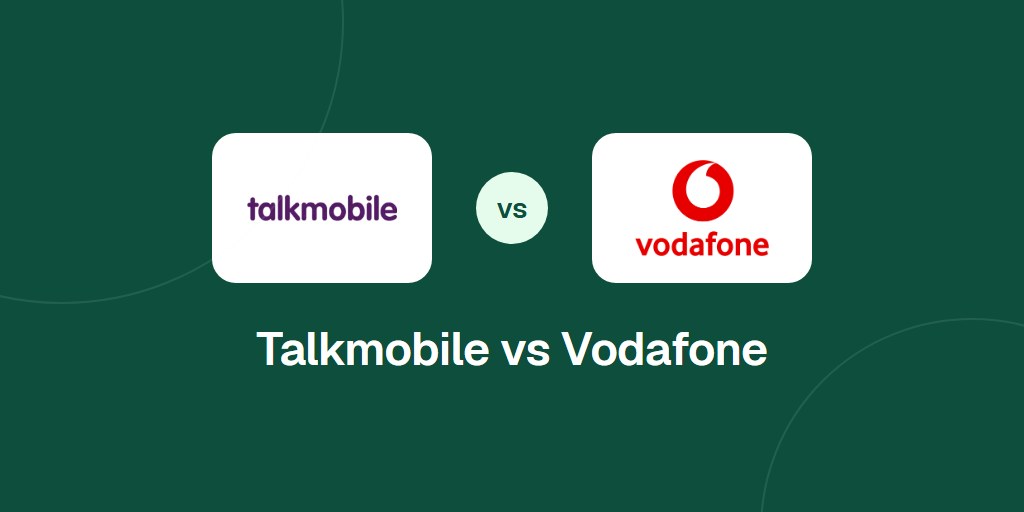 talkmobile

vs

vodafone

Talkmobile vs Vodafone